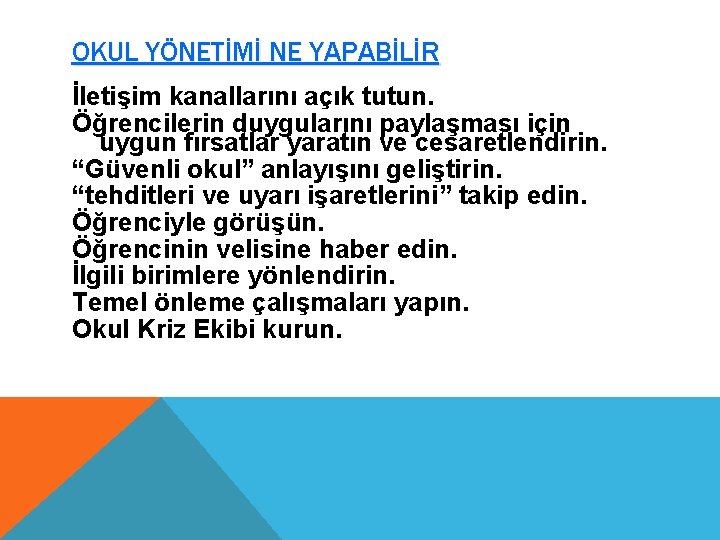 OKUL YÖNETİMİ NE YAPABİLİR

İletişim kanallarını açık tutun.
Öğrencilerin duygularını paylaşması için uygun fırsatlar yaratın ve cesaretlendirin.
“Güvenli okul” anlayışını geliştirin.
“tehditleri ve uyarı işaretlerini” takip edin.
Öğrenciyle görüşün.
Öğrencinin velisine haber edin.
İlgili birimlere yönlendirin.
Temel önleme çalışmaları yapın.
Okul Kriz Ekibi kurun.